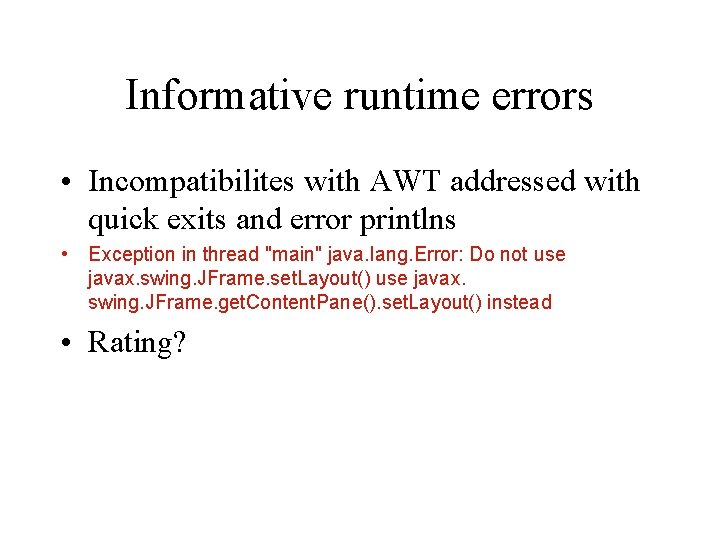 Informative runtime errors

• Incompatibilites with AWT addressed with quick exits and error printlns

• Exception in thread "main" java.lang.Error: Do not use javax.swing.JFrame.setLayout() use javax. swing.JFrame.getContentPane().setLayout() instead

• Rating?